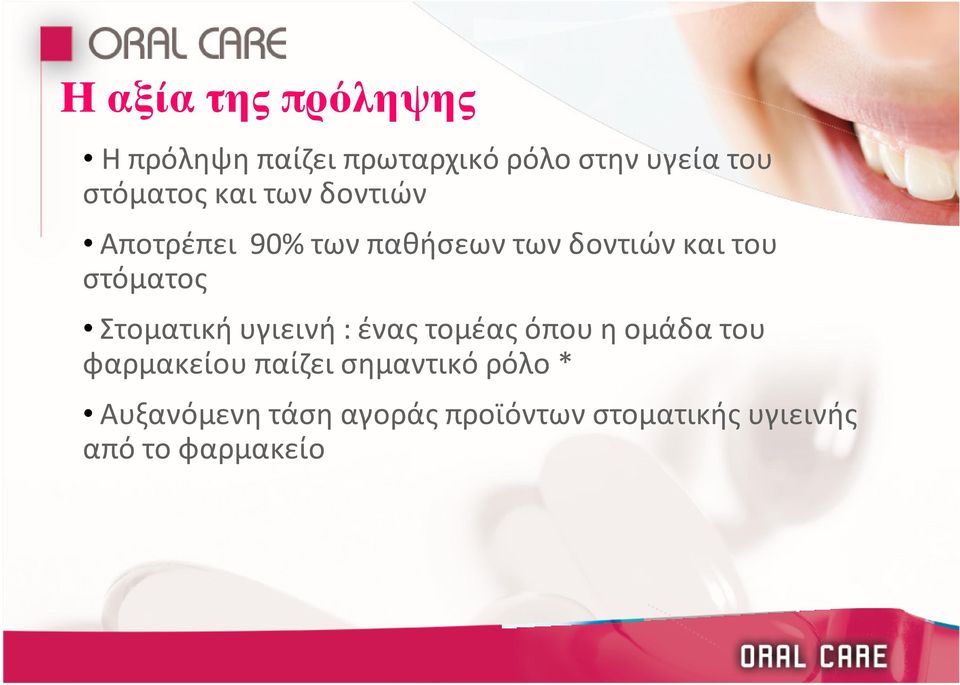 ORAL CARE

Η αξία της πρόληψης

• Η πρόληψη παίζει πρωταρχικό ρόλο στην υγεία του στόματος και των δοντιών

• Αποτρέπει 90% των παθήσεων των δοντιών και του στόματος

• Στοματική υγιεινή : ένας τομέας όπου η ομάδα του φαρμακείου παίζει σημαντικό ρόλο *

• Αυξανόμενη τάση αγοράς προϊόντων στοματικής υγιεινής από το φαρμακείο

ORAL CARE